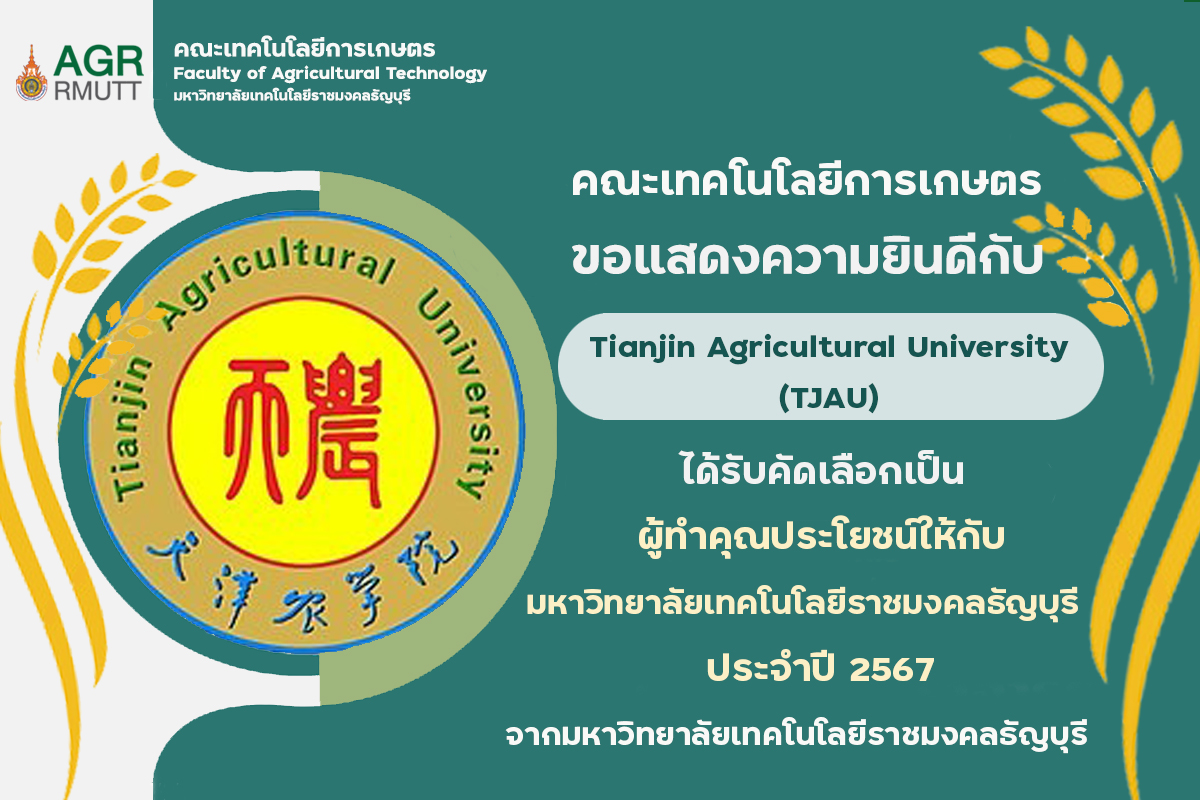 AGR
RMUTT
คณะเทคโนโลยีการเกษตร
Faculty of Agricultural Technology
มหาวิทยาลัยเทคโนโลยีราชมงคลธัญบุรี

Tianjin Agricultural University
天農
天津农学院

คณะเทคโนโลยีการเกษตร
ขอแสดงความยินดีกับ

Tianjin Agricultural University (TJAU)

ได้รับคัดเลือกเป็น
ผู้ทำคุณประโยชน์ให้กับ
มหาวิทยาลัยเทคโนโลยีราชมงคลธัญบุรี
ประจำปี 2567
จากมหาวิทยาลัยเทคโนโลยีราชมงคลธัญบุรี